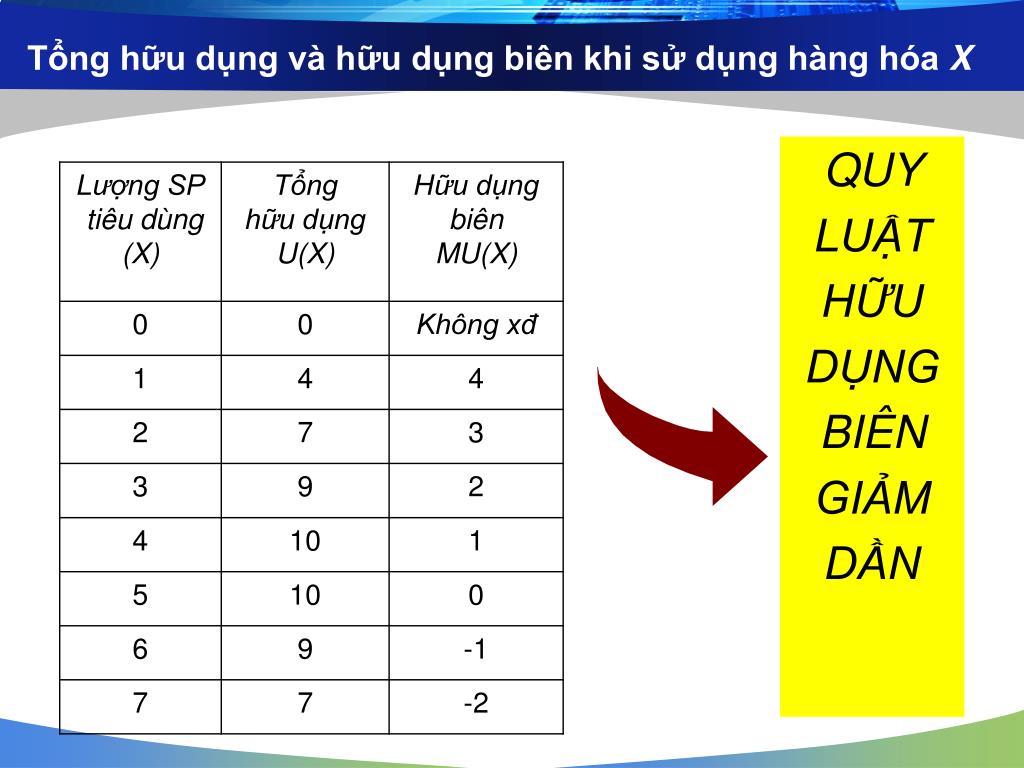 Tổng hữu dụng và hữu dụng biên khi sử dụng hàng hóa X

| Lượng SP tiêu dùng (X) | Tổng hữu dụng U(X) | Hữu dụng biên MU(X) |
|---|---|---|
| 0 | 0 | Không xđ |
| 1 | 4 | 4 |
| 2 | 7 | 3 |
| 3 | 9 | 2 |
| 4 | 10 | 1 |
| 5 | 10 | 0 |
| 6 | 9 | -1 |
| 7 | 7 | -2 |

QUY LUẬT HỮU DỤNG BIÊN GIẢM DẦN